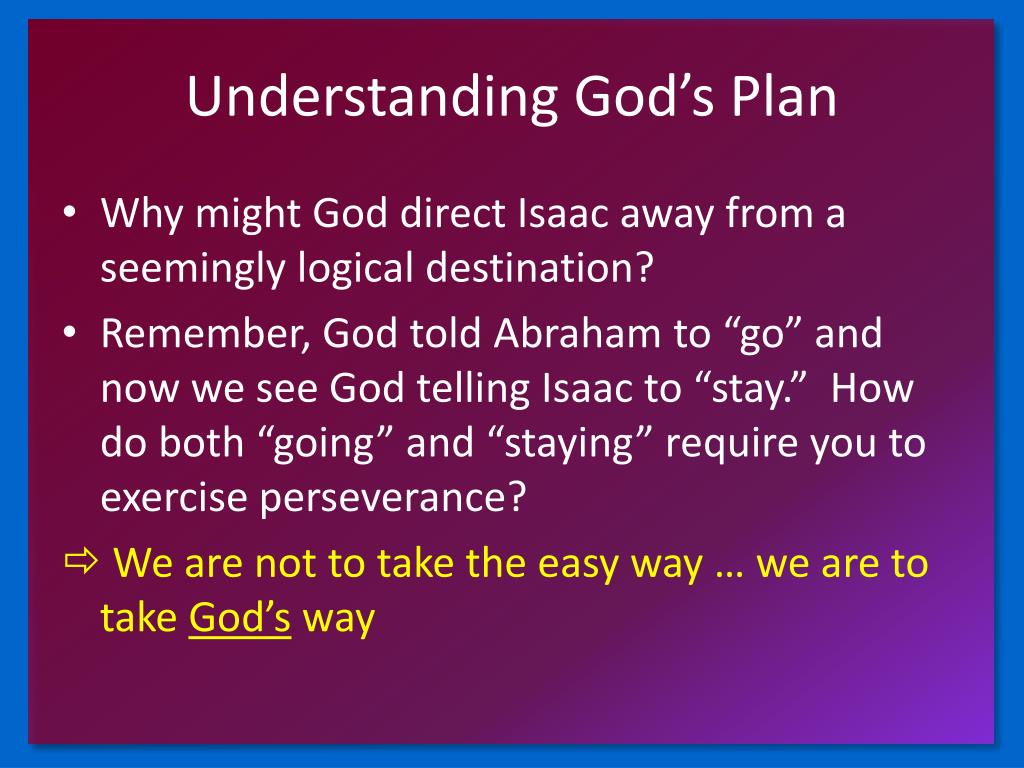 Understanding God’s Plan

• Why might God direct Isaac away from a seemingly logical destination?

• Remember, God told Abraham to “go” and now we see God telling Isaac to “stay.” How do both “going” and “staying” require you to exercise perseverance?

⇨ We are not to take the easy way … we are to take God’s way